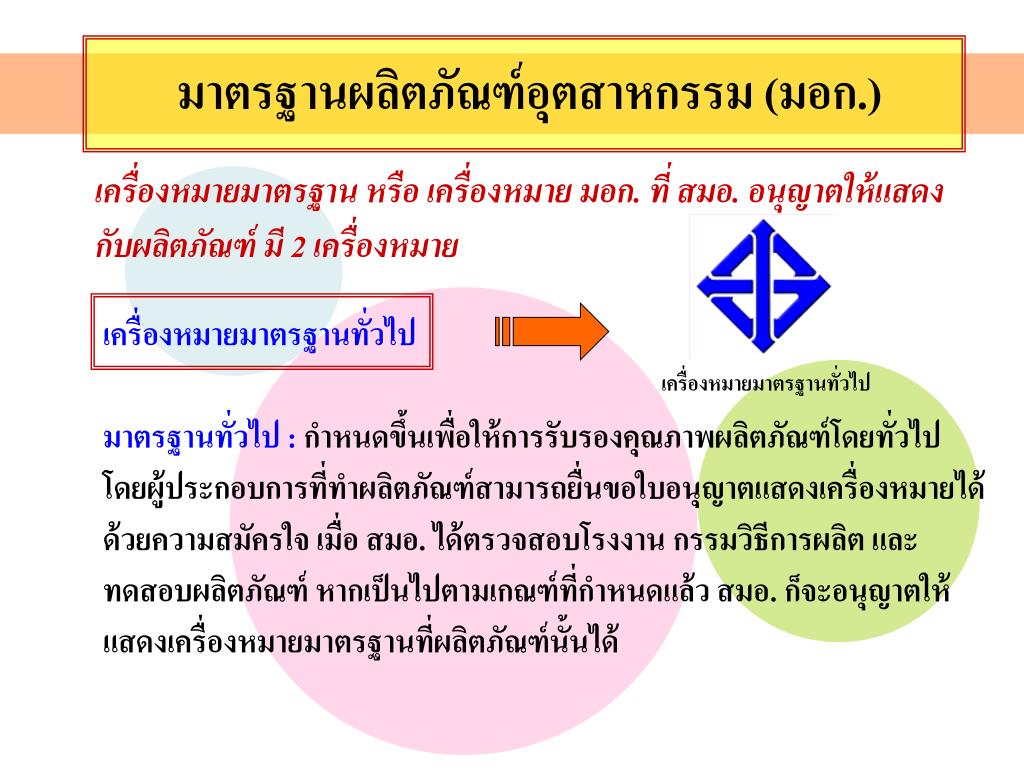 มาตรฐานผลิตภัณฑ์อุตสาหกรรม (มอก.)

เครื่องหมายมาตรฐาน หรือ เครื่องหมาย มอก. ที่ สมอ. อนุญาตให้แสดงกับผลิตภัณฑ์ มี 2 เครื่องหมาย

เครื่องหมายมาตรฐานทั่วไป

เครื่องหมายมาตรฐานทั่วไป

มาตรฐานทั่วไป : กำหนดขึ้นเพื่อให้การรับรองคุณภาพผลิตภัณฑ์โดยทั่วไป โดยผู้ประกอบการที่ทำผลิตภัณฑ์สามารถยื่นขอใบอนุญาตแสดงเครื่องหมายได้ด้วยความสมัครใจ เมื่อ สมอ. ได้ตรวจสอบโรงงาน กรรมวิธีการผลิต และทดสอบผลิตภัณฑ์ หากเป็นไปตามเกณฑ์ที่กำหนดแล้ว สมอ. ก็จะอนุญาตให้แสดงเครื่องหมายมาตรฐานที่ผลิตภัณฑ์นั้นได้